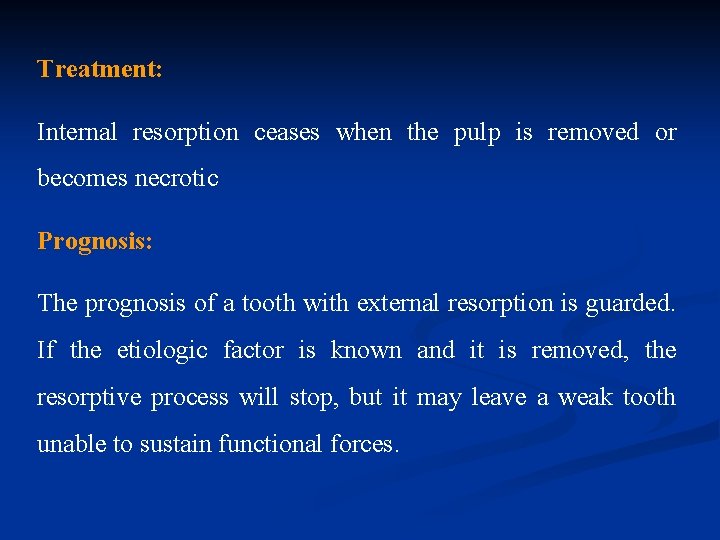 Treatment:

Internal resorption ceases when the pulp is removed or becomes necrotic

Prognosis:

The prognosis of a tooth with external resorption is guarded. If the etiologic factor is known and it is removed, the resorptive process will stop, but it may leave a weak tooth unable to sustain functional forces.